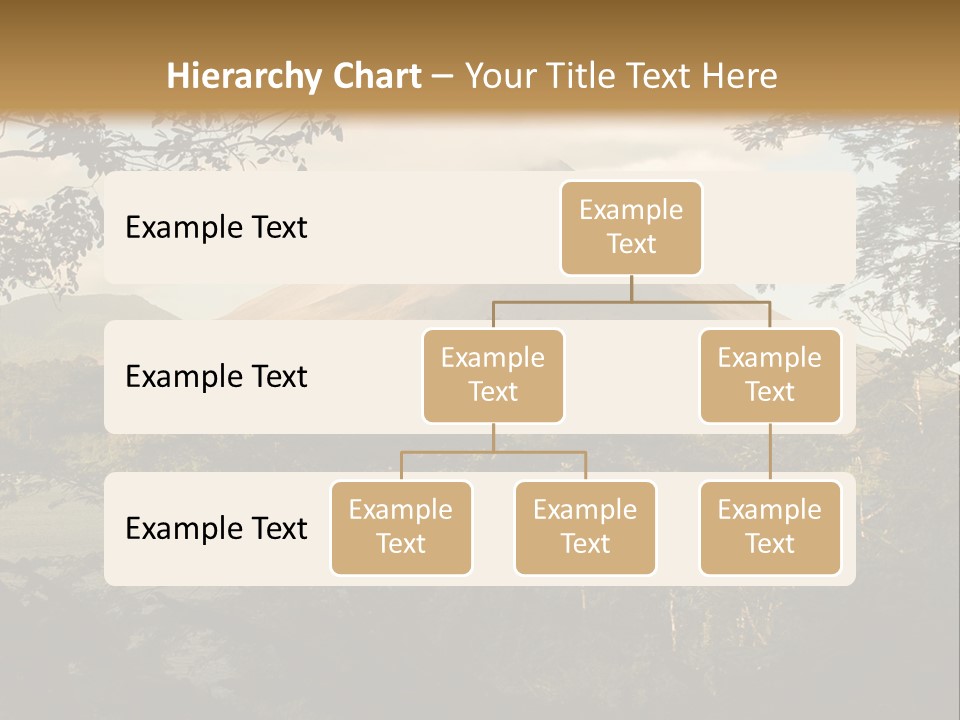 Hierarchy Chart – Your Title Text Here

Example Text

Example Text

Example Text

Example Text

Example Text

Example Text

Example Text

Example Text

Example Text